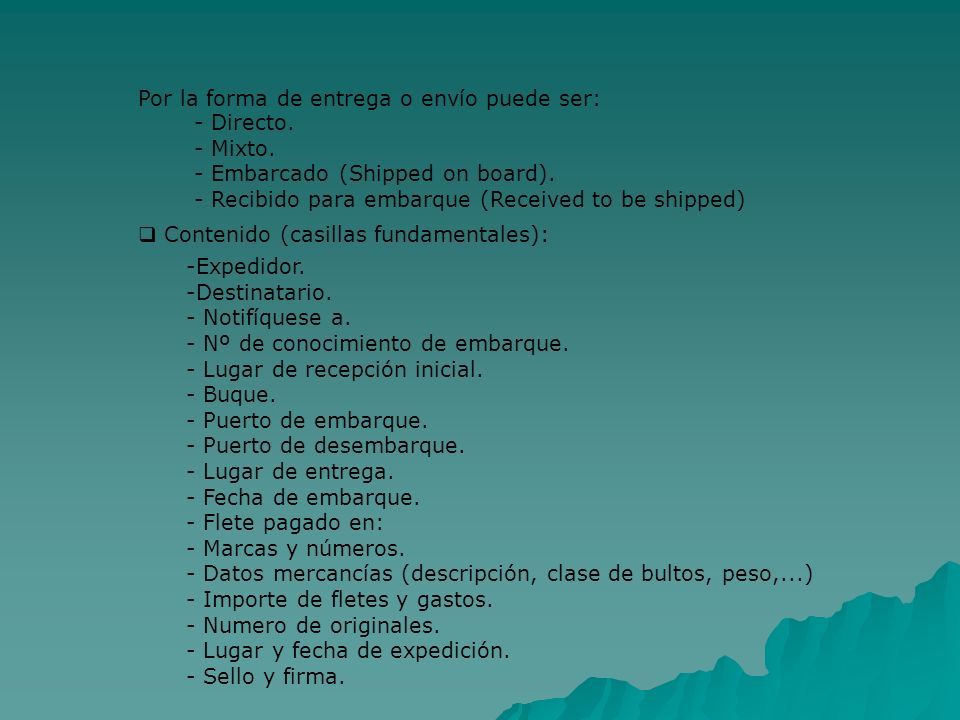 Por la forma de entrega o envío puede ser:
- Directo.
- Mixto.
- Embarcado (Shipped on board).
- Recibido para embarque (Received to be shipped)

❑ Contenido (casillas fundamentales):

-Expedidor.
-Destinatario.
- Notifíquese a.
- Nº de conocimiento de embarque.
- Lugar de recepción inicial.
- Buque.
- Puerto de embarque.
- Puerto de desembarque.
- Lugar de entrega.
- Fecha de embarque.
- Flete pagado en:
- Marcas y números.
- Datos mercancías (descripción, clase de bultos, peso,...)
- Importe de fletes y gastos.
- Numero de originales.
- Lugar y fecha de expedición.
- Sello y firma.